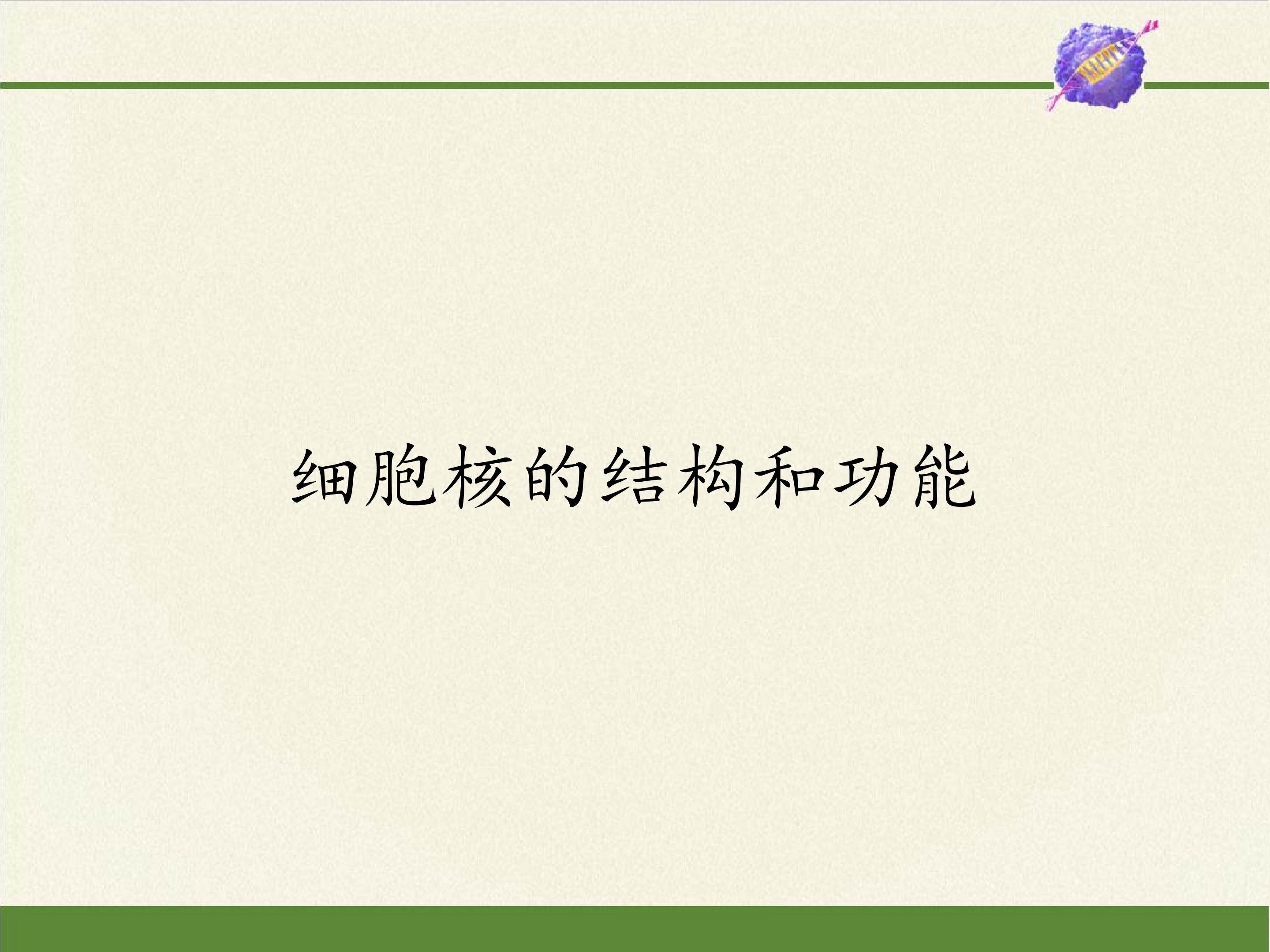 细胞核的结构和功能